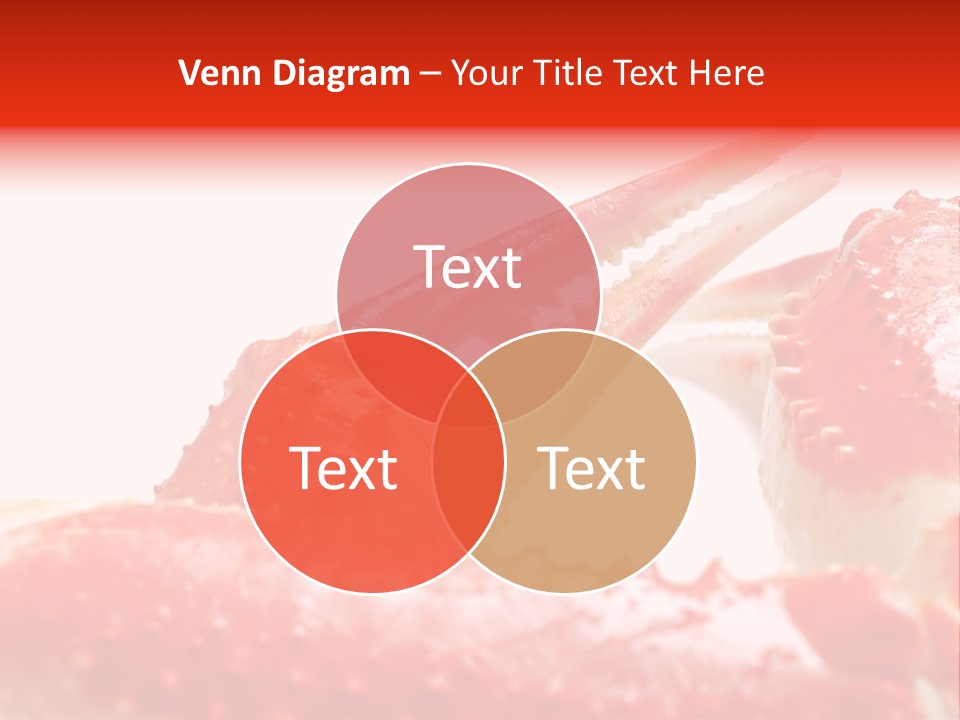 Venn Diagram – Your Title Text Here

Text

Text

Text